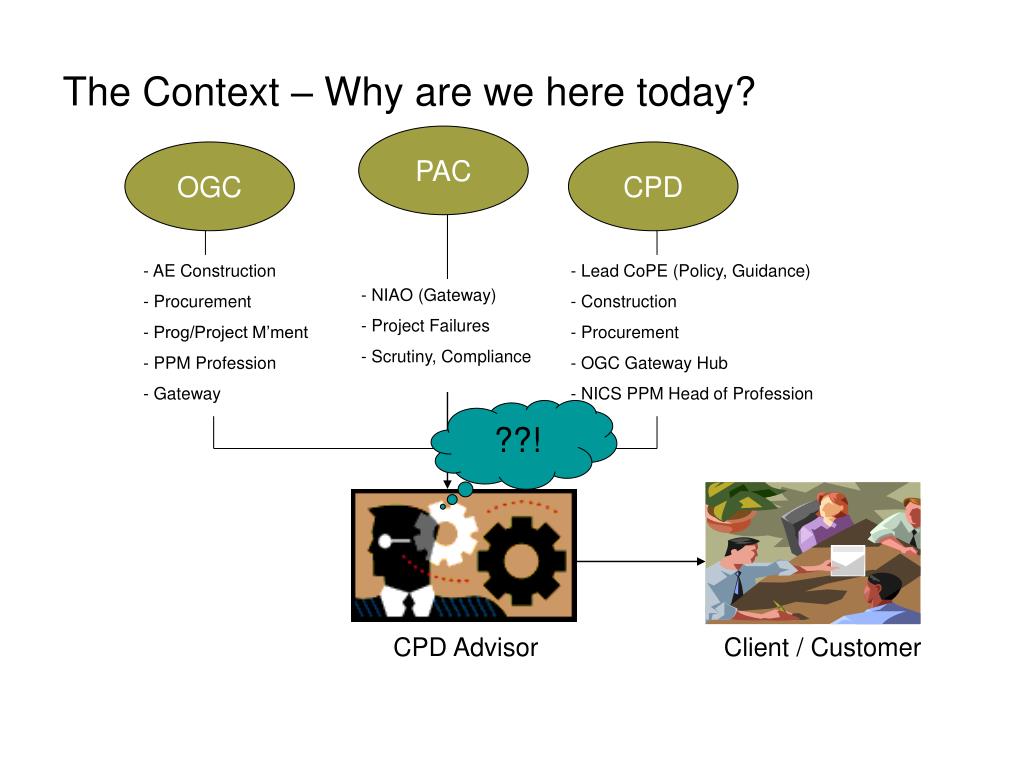 The Context – Why are we here today?

OGC

PAC

CPD

- AE Construction
- Procurement
- Prog/Project M'ment
- PPM Profession
- Gateway

- NIAO (Gateway)
- Project Failures
- Scrutiny, Compliance

- Lead CoPE (Policy, Guidance)
- Construction
- Procurement
- OGC Gateway Hub
- NICS PPM Head of Profession

??!

CPD Advisor

Client / Customer